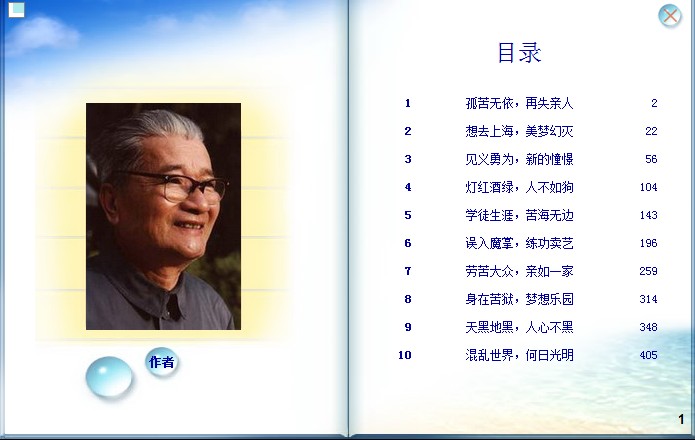 作者

目录

| 1 | 孤苦无依，再失亲人 | 2 |
|---|---|---|
| 2 | 想去上海，美梦幻灭 | 22 |
| 3 | 见义勇为，新的憧憬 | 56 |
| 4 | 灯红酒绿，人不如狗 | 104 |
| 5 | 学徒生涯，苦海无边 | 143 |
| 6 | 误入魔掌，练功卖艺 | 196 |
| 7 | 劳苦大众，亲如一家 | 259 |
| 8 | 身在苦狱，梦想乐园 | 314 |
| 9 | 天黑地黑，人心不黑 | 348 |
| 10 | 混乱世界，何日光明 | 405 |

1